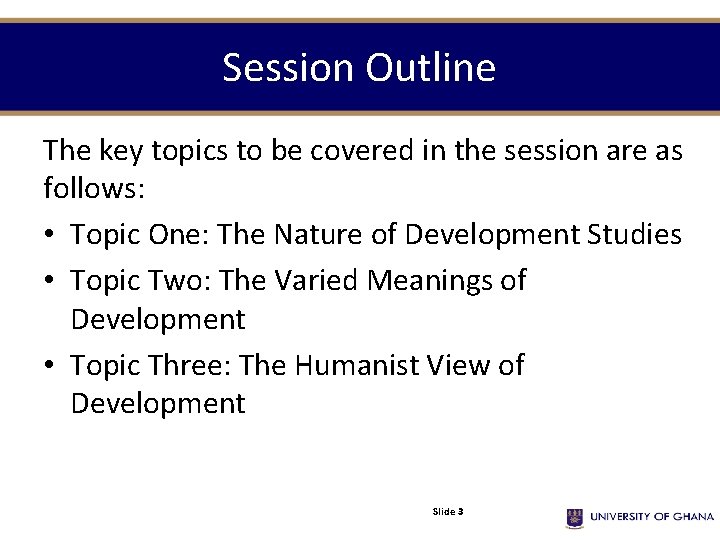 Session Outline

The key topics to be covered in the session are as follows:

• Topic One: The Nature of Development Studies
• Topic Two: The Varied Meanings of Development
• Topic Three: The Humanist View of Development

Slide 3

UNIVERSITY OF GHANA